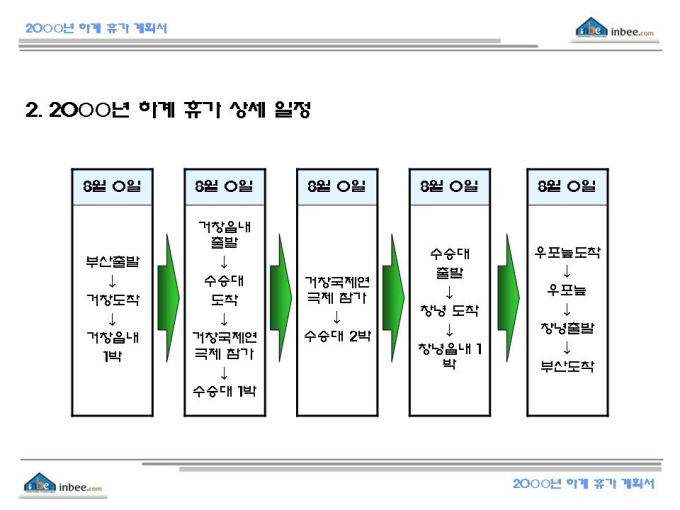 20○○년 하계 휴가 계획서

inbee inbee.com

2. 20○○년 하계 휴가 상세 일정

8월 ○일

부산출발
↓
거창도착
↓
거창읍내 1박

8월 ○일

거창읍내 출발
↓
수승대 도착
↓
거창국제연극제 참가
↓
수승대 1박

8월 ○일

거창국제연극제 참가
↓
수승대 2박

8월 ○일

수승대 출발
↓
창녕 도착
↓
창녕읍내 1박

8월 ○일

우포늪도착
↓
우포늪
↓
창녕출발
↓
부산도착

inbee inbee.com

20○○년 하계 휴가 계획서